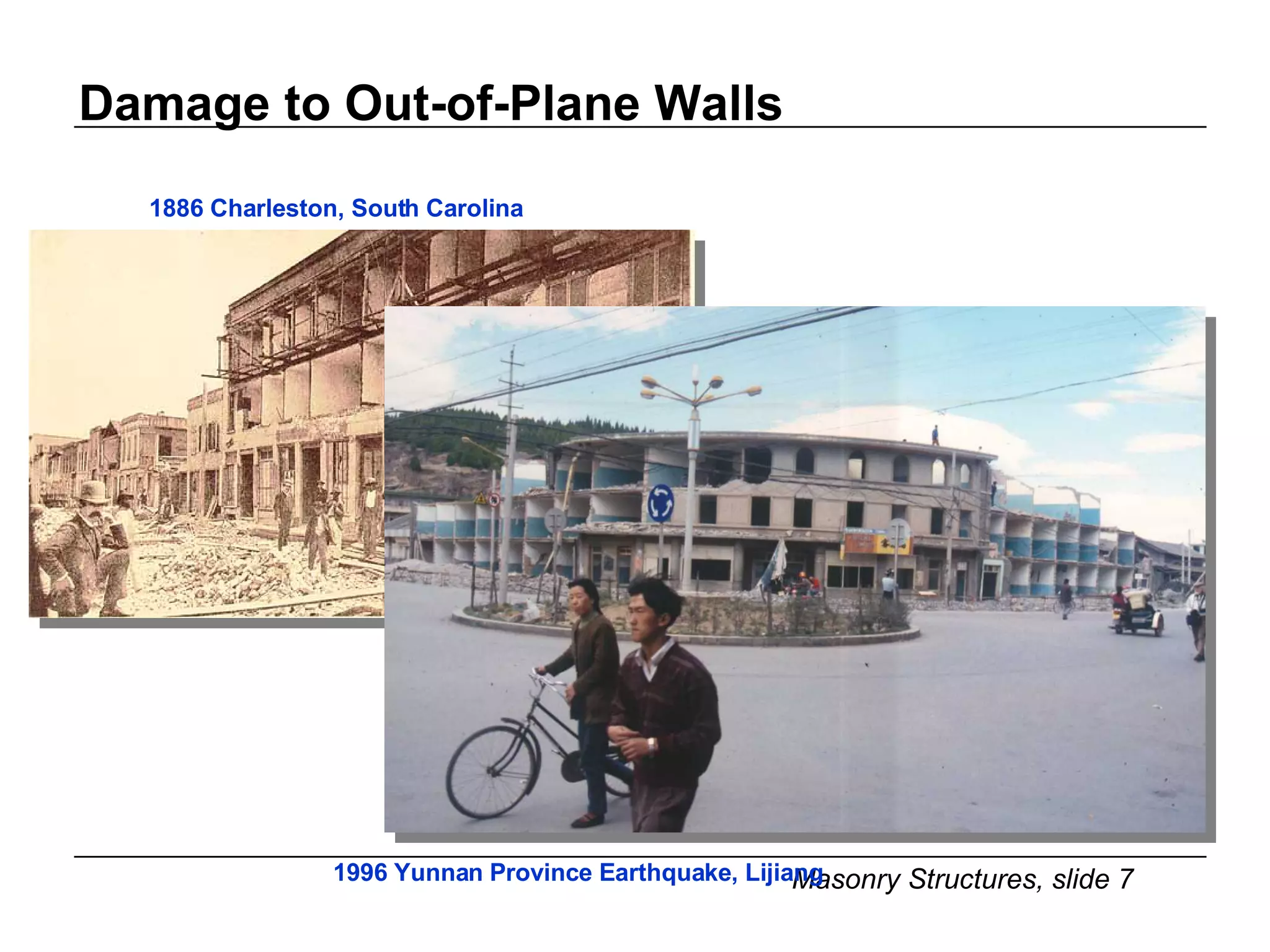 Damage to Out-of-Plane Walls

1886 Charleston, South Carolina

1996 Yunnan Province Earthquake, Lijiang

Masonry Structures, slide 7